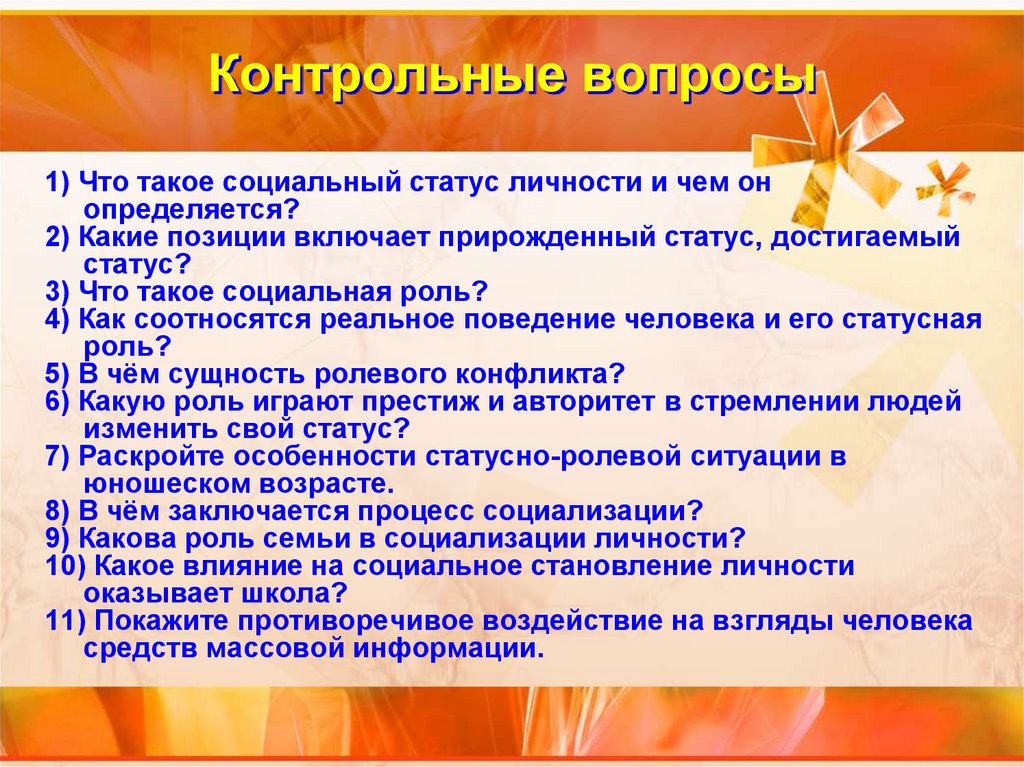 Контрольные вопросы

1) Что такое социальный статус личности и чем он определяется?
2) Какие позиции включает прирожденный статус, достигаемый статус?
3) Что такое социальная роль?
4) Как соотносятся реальное поведение человека и его статусная роль?
5) В чём сущность ролевого конфликта?
6) Какую роль играют престиж и авторитет в стремлении людей изменить свой статус?
7) Раскройте особенности статусно-ролевой ситуации в юношеском возрасте.
8) В чём заключается процесс социализации?
9) Какова роль семьи в социализации личности?
10) Какое влияние на социальное становление личности оказывает школа?
11) Покажите противоречивое воздействие на взгляды человека средств массовой информации.